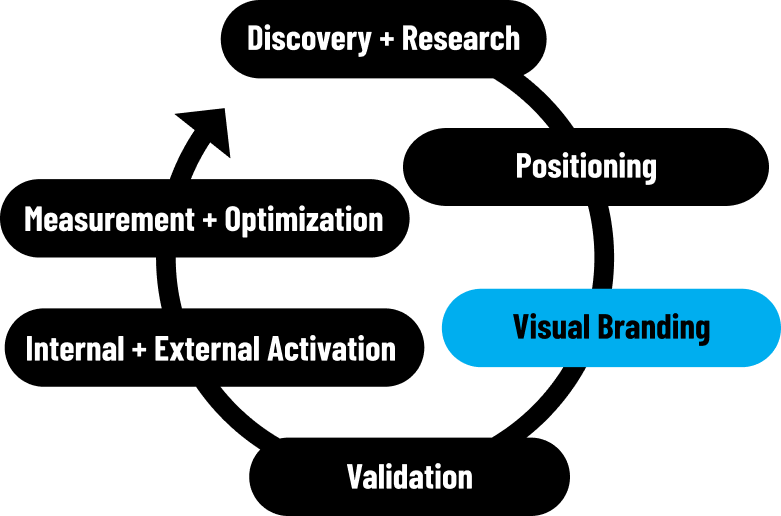 Discovery + Research

Positioning

Visual Branding

Validation

Internal + External Activation

Measurement + Optimization